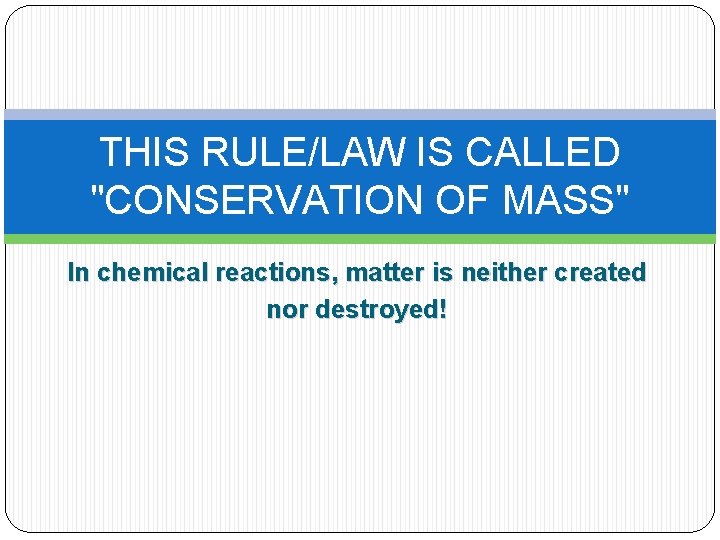 THIS RULE/LAW IS CALLED "CONSERVATION OF MASS"

In chemical reactions, matter is neither created nor destroyed!